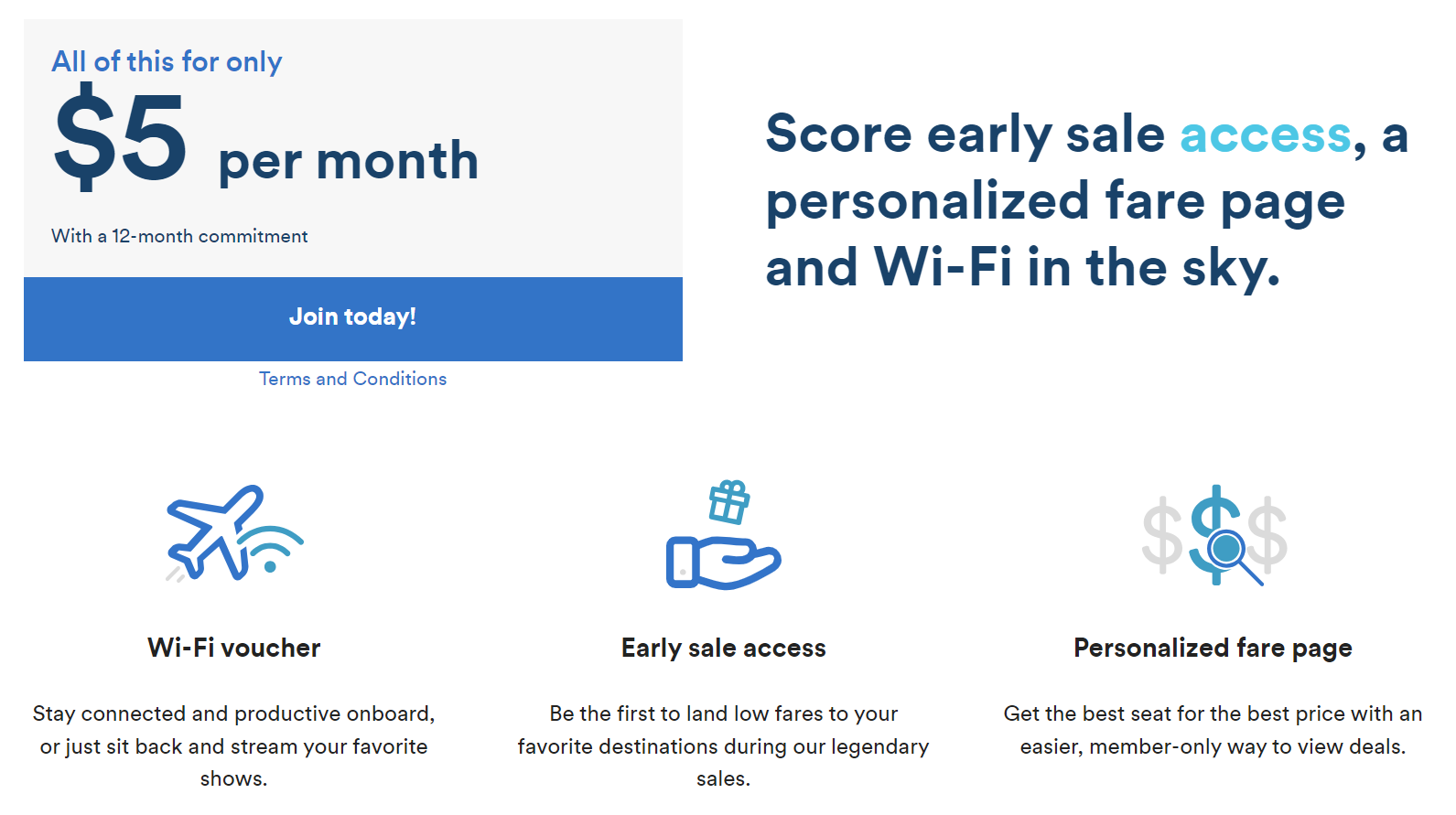 All of this for only

$5 per month

With a 12-month commitment

Join today!

Terms and Conditions

Score early sale access, a personalized fare page and Wi-Fi in the sky.

Wi-Fi voucher

Stay connected and productive onboard, or just sit back and stream your favorite shows.

Early sale access

Be the first to land low fares to your favorite destinations during our legendary sales.

Personalized fare page

Get the best seat for the best price with an easier, member-only way to view deals.